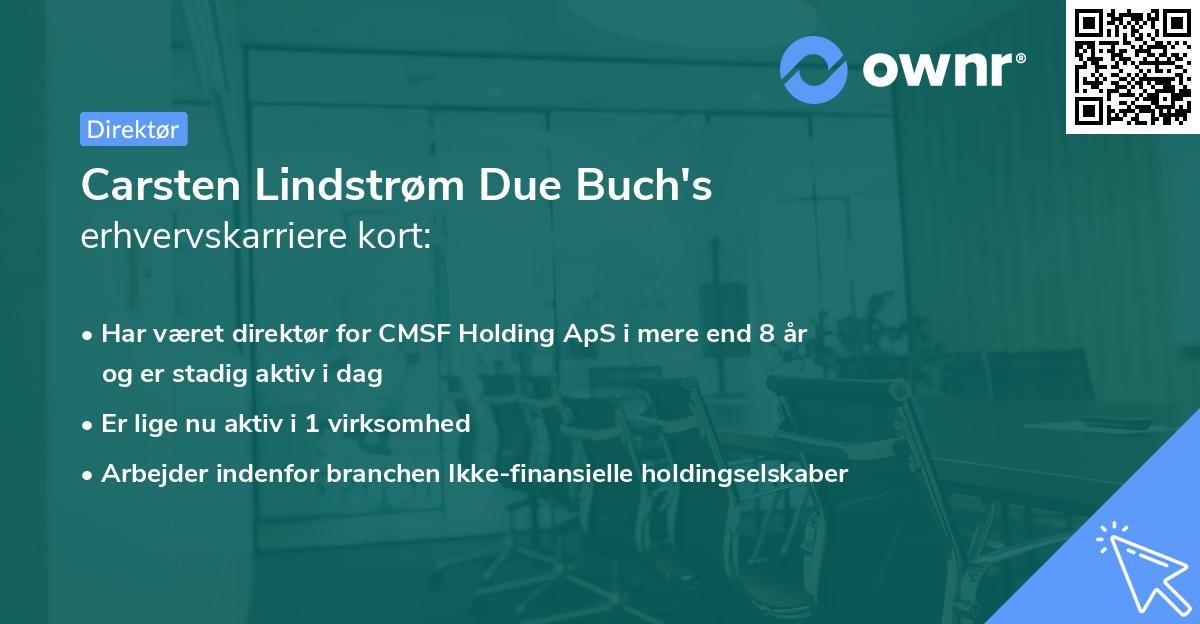 ownr®

Direktør

Carsten Lindstrøm Due Buch's erhvervskarriere kort:

• Har været direktør for CMSF Holding ApS i mere end 8 år og er stadig aktiv i dag

• Er lige nu aktiv i 1 virksomhed

• Arbejder indenfor branchen Ikke-finansielle holdingselskaber